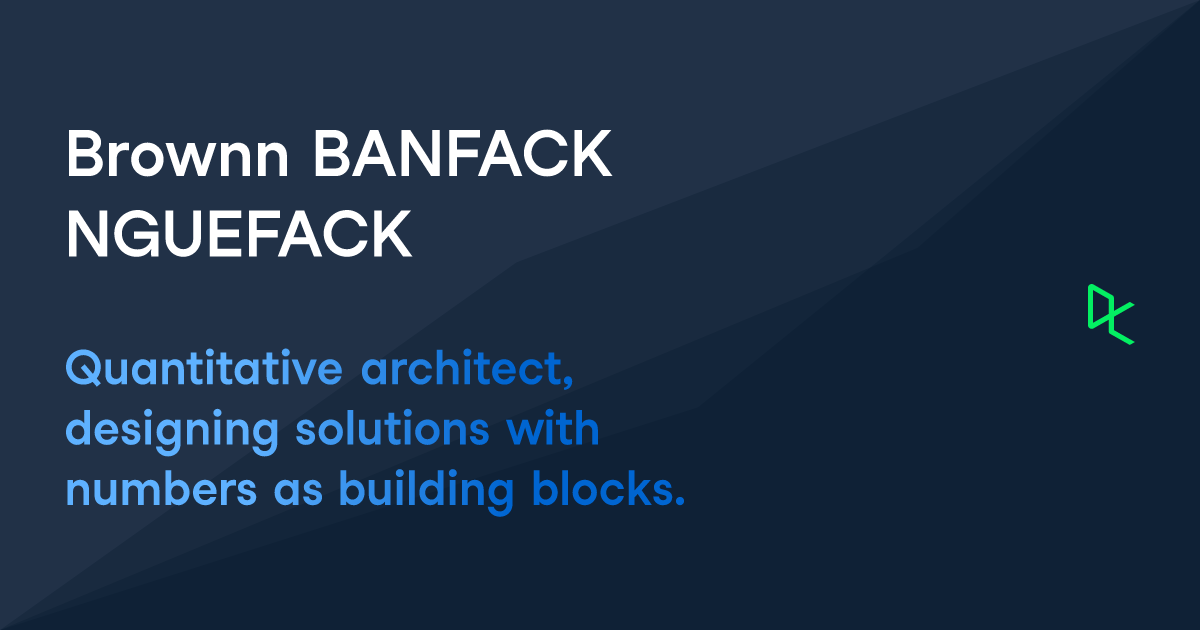 Brownn BANFACK NGUEFACK

Quantitative architect, designing solutions with numbers as building blocks.